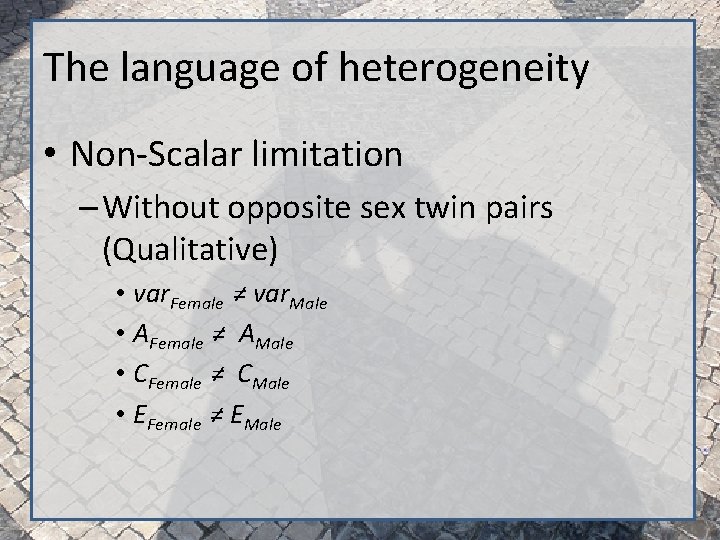 The language of heterogeneity

• Non-Scalar limitation

– Without opposite sex twin pairs (Qualitative)

• $var_{Female} \neq var_{Male}$

• $A_{Female} \neq A_{Male}$

• $C_{Female} \neq C_{Male}$

• $E_{Female} \neq E_{Male}$